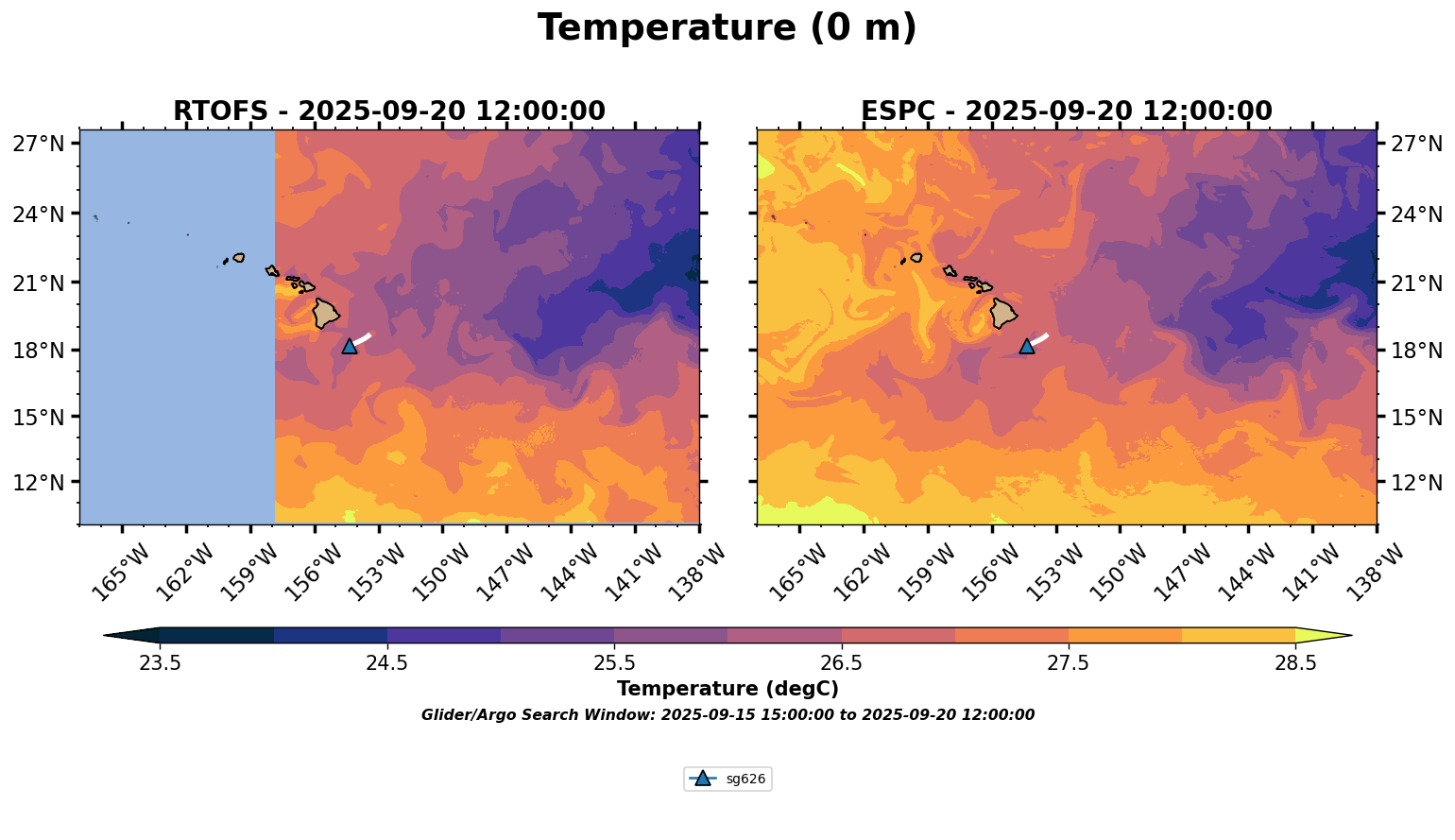 Temperature (0 m)

RTOFS - 2025-09-20 12:00:00

27°N
24°N
21°N
18°N
15°N
12°N

165°W 162°W 159°W 156°W 153°W 150°W 147°W 144°W 141°W 138°W

ESPC - 2025-09-20 12:00:00

27°N
24°N
21°N
18°N
15°N
12°N

165°W 162°W 159°W 156°W 153°W 150°W 147°W 144°W 141°W 138°W

23.5 24.5 25.5 26.5 27.5 28.5

Temperature (degC)

Glider/Argo Search Window: 2025-09-15 15:00:00 to 2025-09-20 12:00:00

sg626